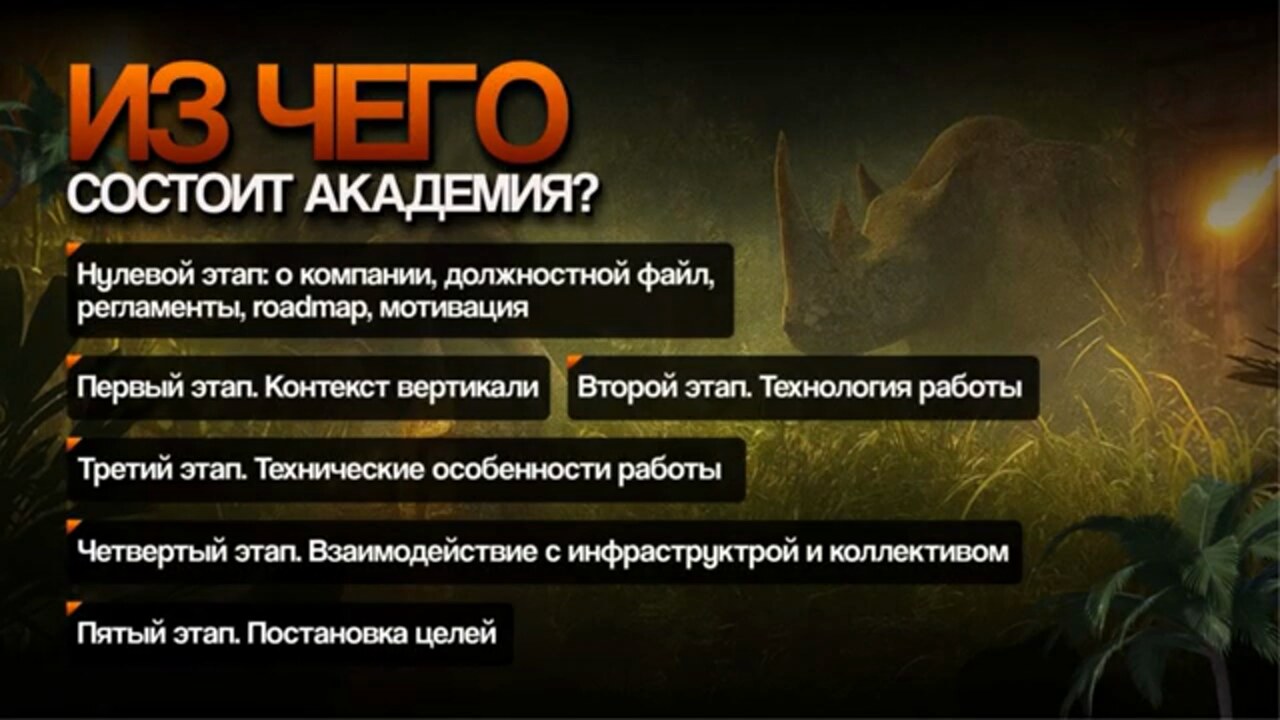 ИЗ ЧЕГО
СОСТОИТ АКАДЕМИЯ?

Нулевой этап: о компании, должностной файл, регламенты, roadmap, мотивация

Первый этап. Контекст вертикали

Второй этап. Технология работы

Третий этап. Технические особенности работы

Четвертый этап. Взаимодействие с инфраструктрой и коллективом

Пятый этап. Постановка целей